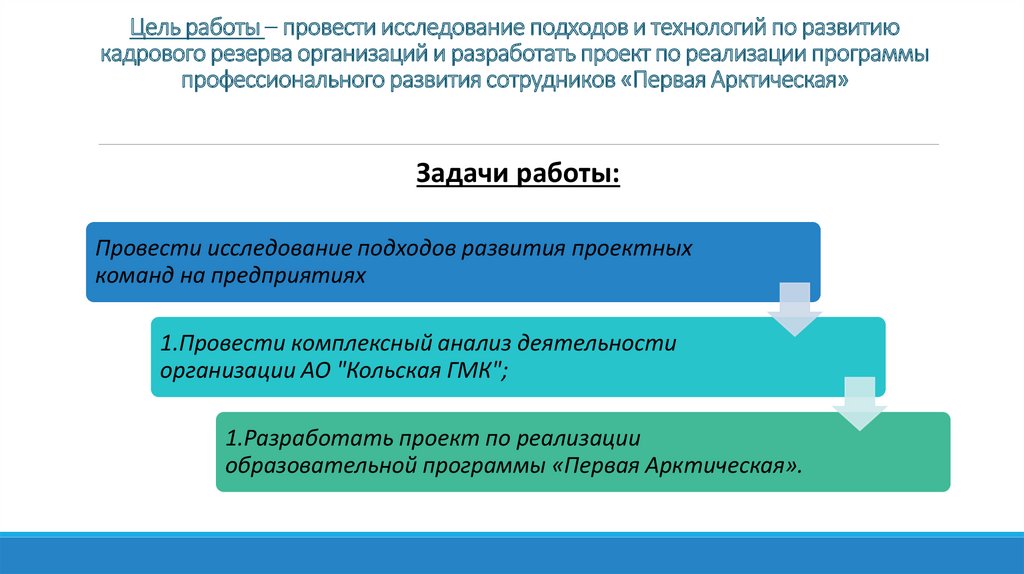 Цель работы – провести исследование подходов и технологий по развитию кадрового резерва организаций и разработать проект по реализации программы профессионального развития сотрудников «Первая Арктическая»

Задачи работы:

Провести исследование подходов развития проектных команд на предприятиях

1.Провести комплексный анализ деятельности организации АО "Кольская ГМК";

1.Разработать проект по реализации образовательной программы «Первая Арктическая».